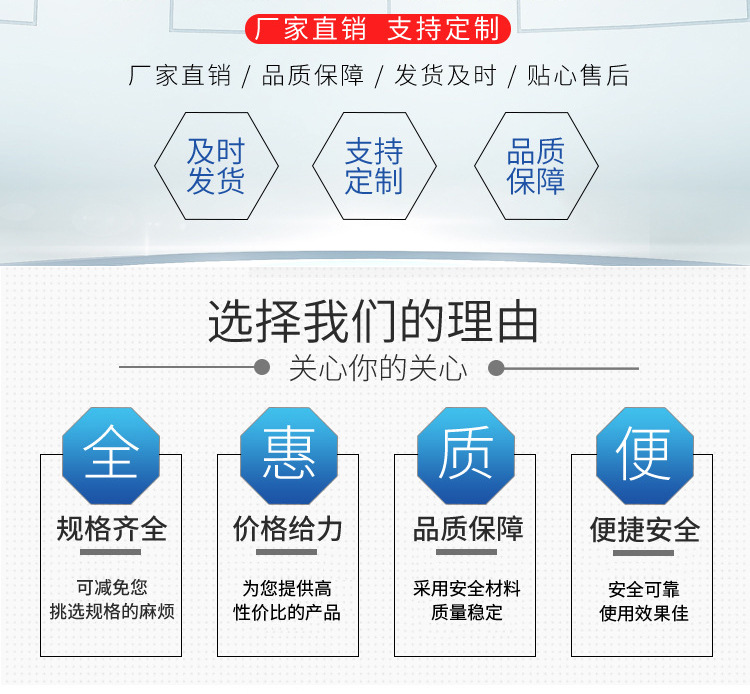 厂家直销 支持定制

厂家直销 / 品质保障 / 发货及时 / 贴心售后

及时发货

支持定制

品质保障

选择我们的理由

关心你的关心

全

规格齐全

可减免您挑选规格的麻烦

惠

价格给力

为您提供高性价比的产品

质

品质保障

采用安全材料质量稳定

便

便捷安全

安全可靠使用效果佳